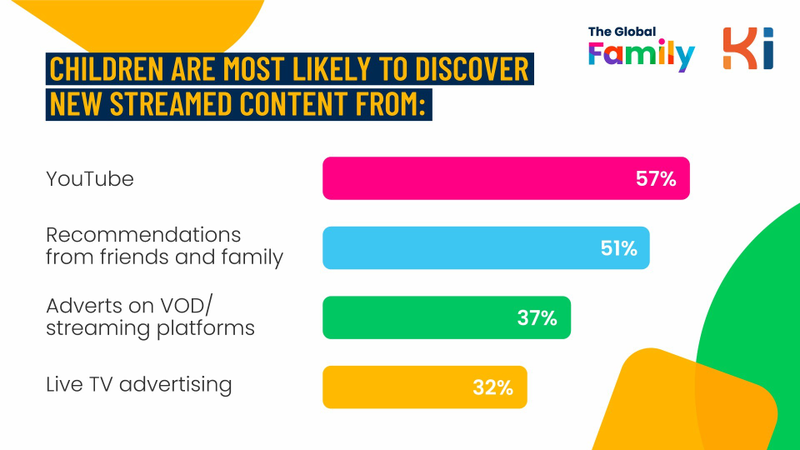 The Global Family

Ki

CHILDREN ARE MOST LIKELY TO DISCOVER NEW STREAMED CONTENT FROM:

YouTube 57%

Recommendations from friends and family 51%

Adverts on VOD/ streaming platforms 37%

Live TV advertising 32%